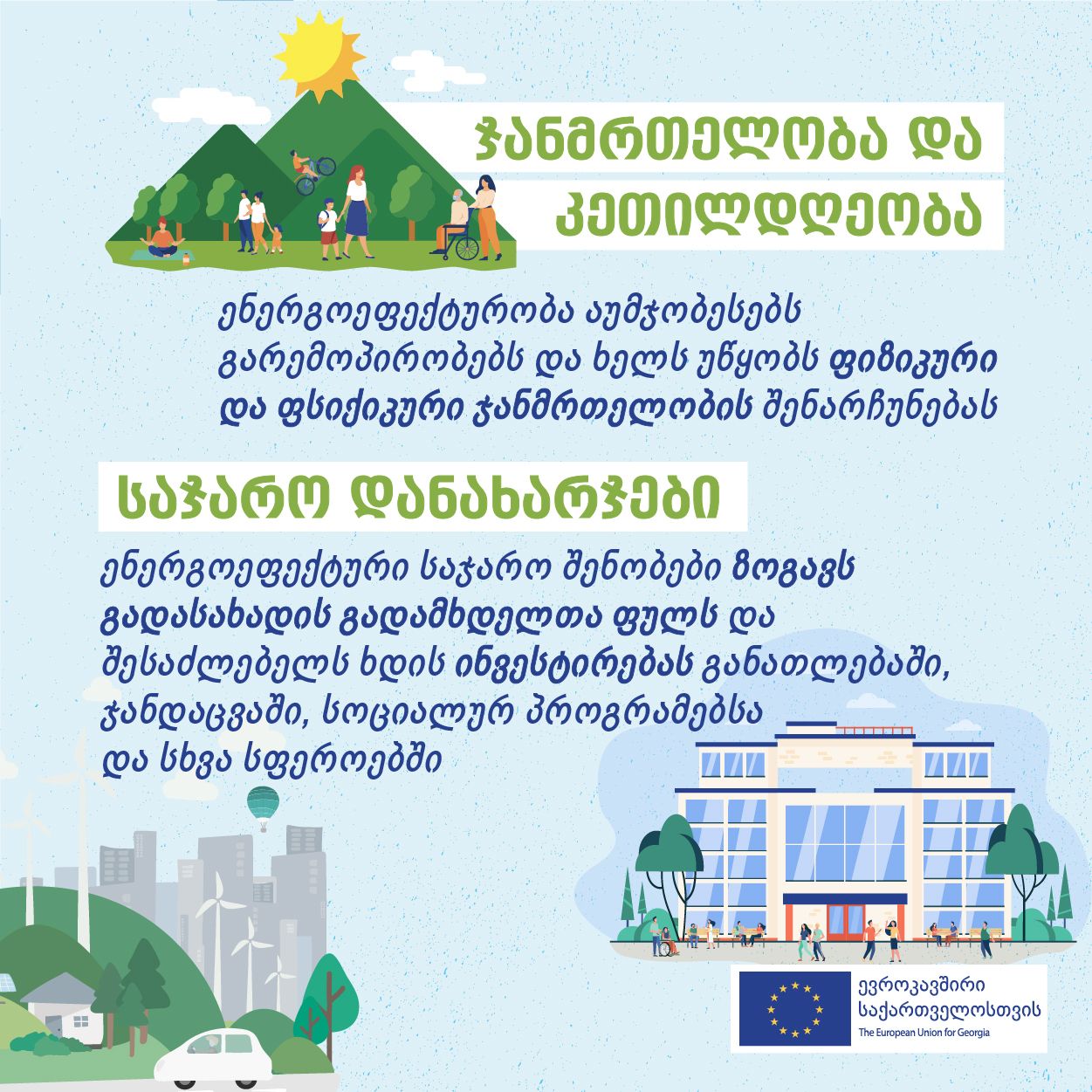 ჯანმრთელობა და კეთილდღეობა

ენერგოეფექტურობა აუმჯობესებს გარემოპირობებს და ხელს უწყობს ფიზიკური და ფსიქიკური ჯანმრთელობის შენარჩუნებას

საჯარო დანახარჯები

ენერგოეფექტური საჯარო შენობები ზოგავს გადასახადის გადამხდელთა ფულს და შესაძლებელს ხდის ინვესტირებას განათლებაში, ჯანდაცვაში, სოციალურ პროგრამებსა და სხვა სფეროებში

ევროკავშირი საქართველოსთვის
The European Union for Georgia